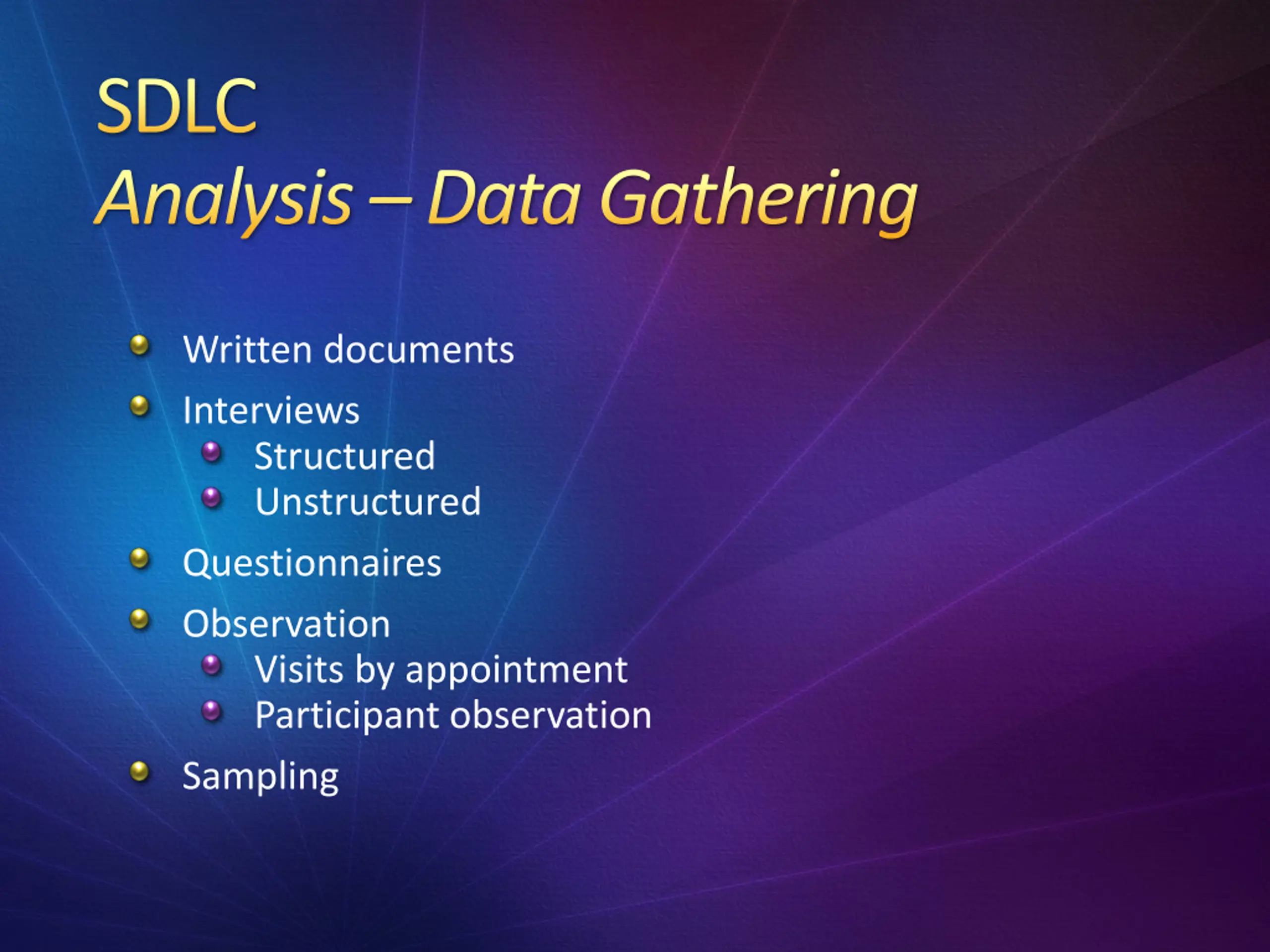 SDLC
Analysis – Data Gathering

- Written documents
- Interviews
  - Structured
  - Unstructured
- Questionnaires
- Observation
  - Visits by appointment
  - Participant observation
- Sampling